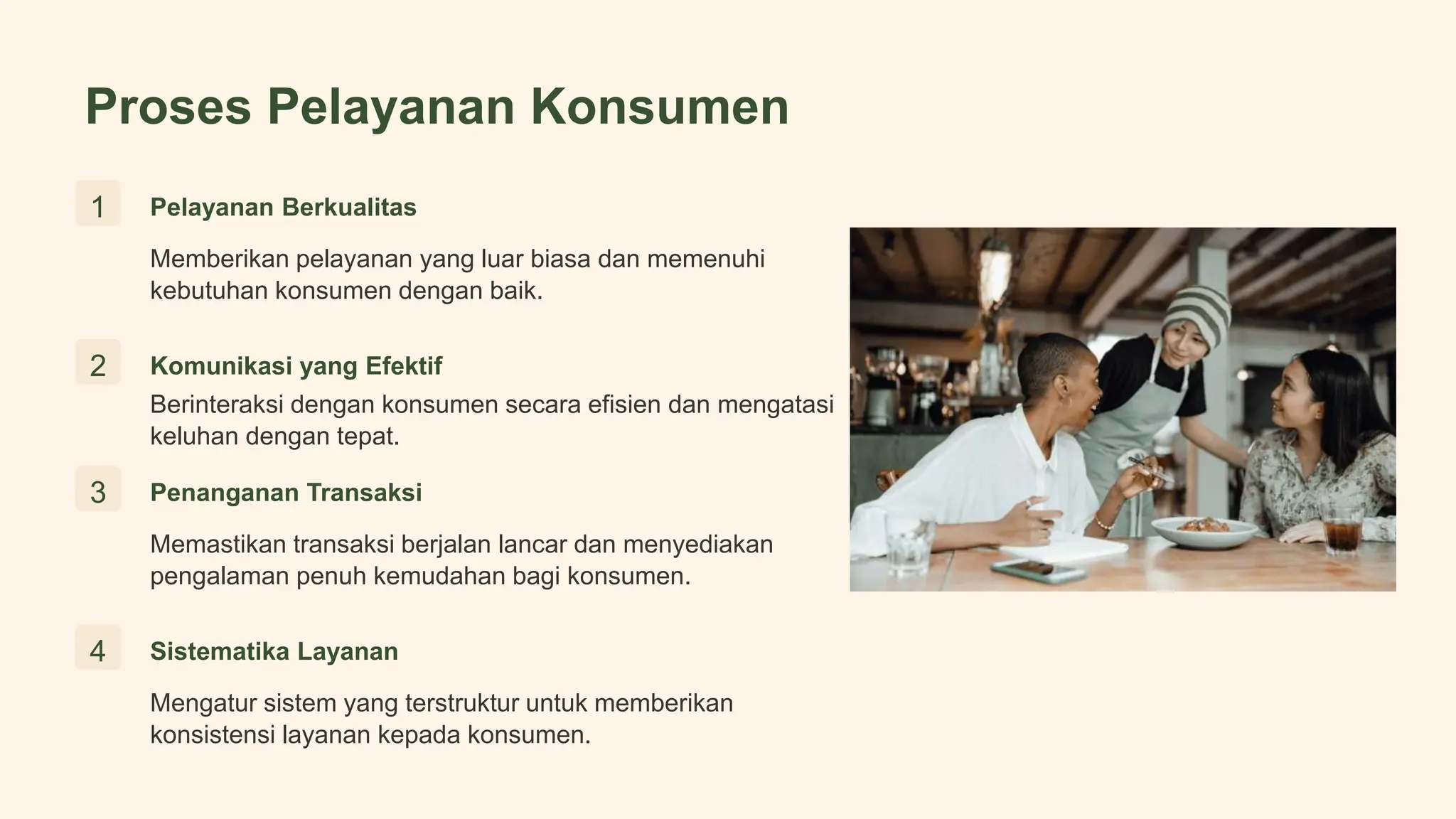 Proses Pelayanan Konsumen

1

Pelayanan Berkualitas

Memberikan pelayanan yang luar biasa dan memenuhi kebutuhan konsumen dengan baik.

2

Komunikasi yang Efektif

Berinteraksi dengan konsumen secara efisien dan mengatasi keluhan dengan tepat.

3

Penanganan Transaksi

Memastikan transaksi berjalan lancar dan menyediakan pengalaman penuh kemudahan bagi konsumen.

4

Sistematika Layanan

Mengatur sistem yang terstruktur untuk memberikan konsistensi layanan kepada konsumen.